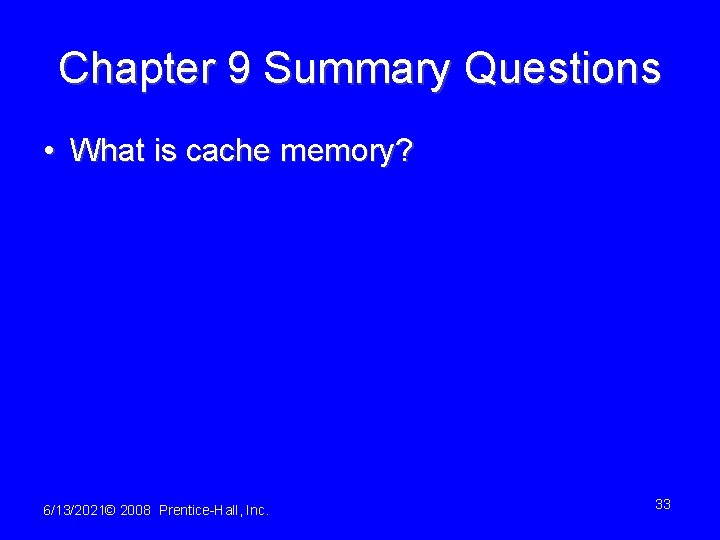 Chapter 9 Summary Questions

• What is cache memory?

6/13/2021© 2008 Prentice-Hall, Inc.

33